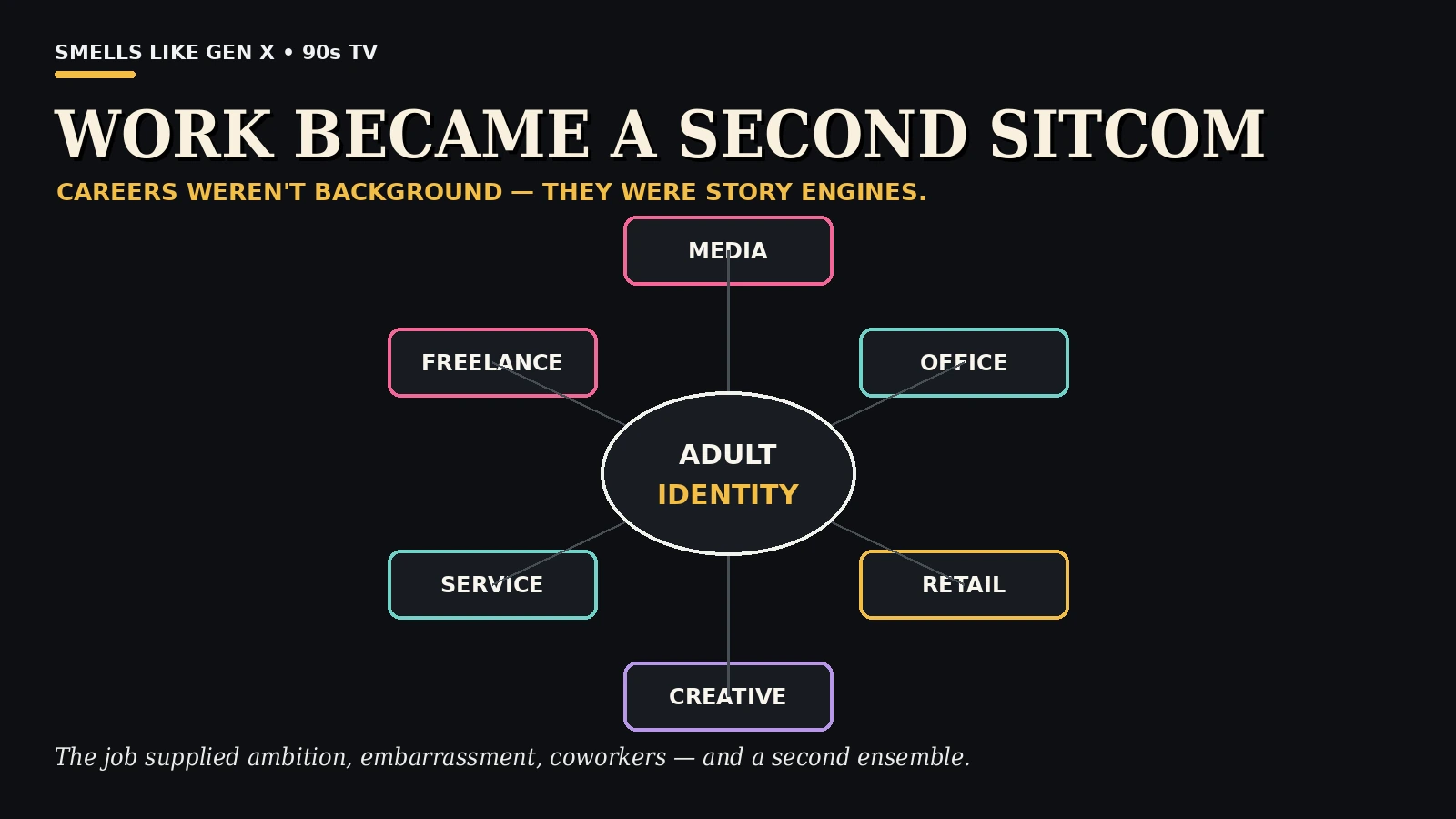 SMELLS LIKE GEN X • 90s TV

WORK BECAME A SECOND SITCOM

CAREERS WEREN'T BACKGROUND — THEY WERE STORY ENGINES.

MEDIA

FREELANCE

OFFICE

ADULT IDENTITY

SERVICE

RETAIL

CREATIVE

The job supplied ambition, embarrassment, coworkers — and a second ensemble.